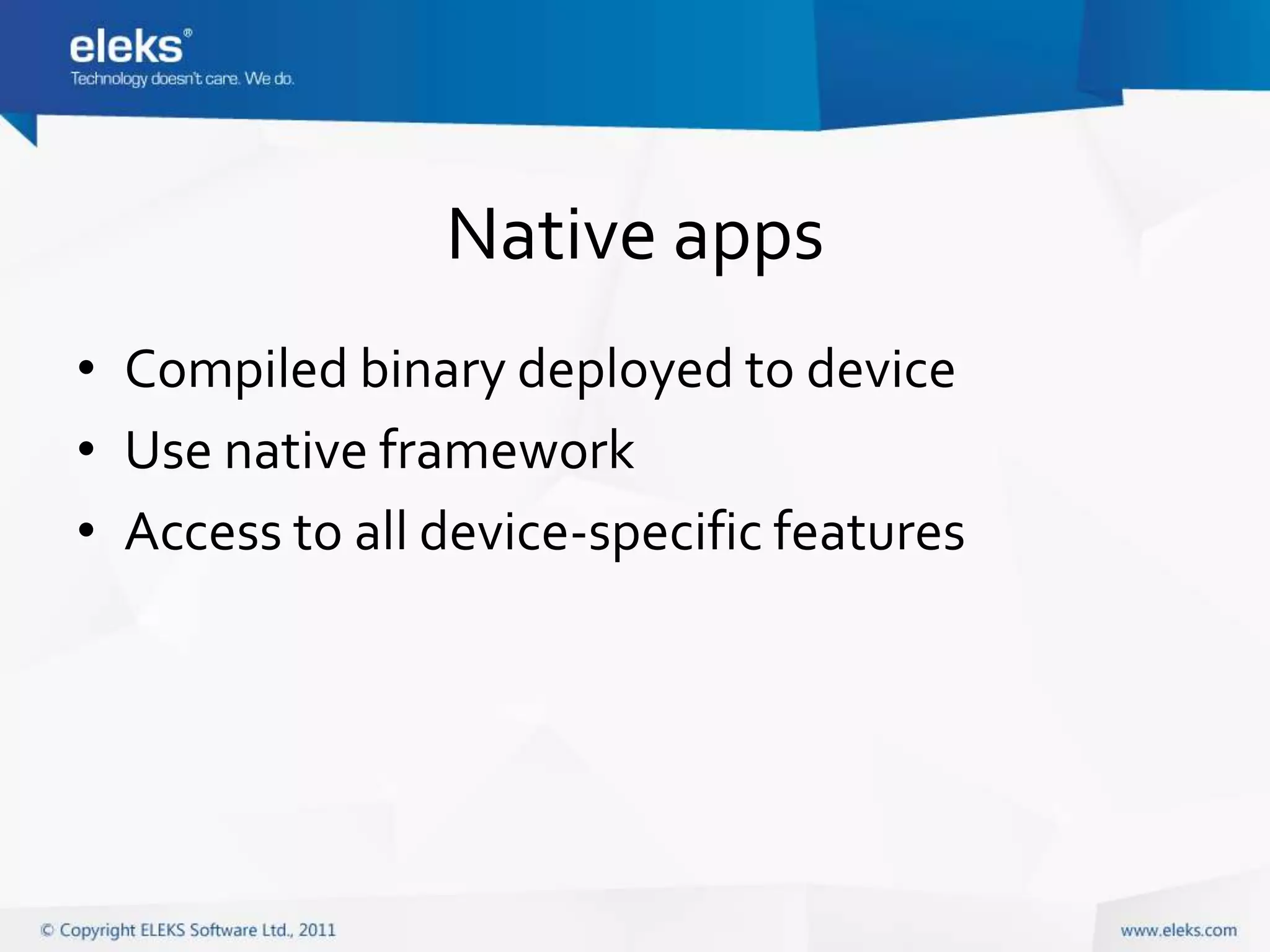 eleks®
Technology doesn't care. We do.

Native apps

• Compiled binary deployed to device
• Use native framework
• Access to all device-specific features

© Copyright ELEKS Software Ltd., 2011

www.eleks.com